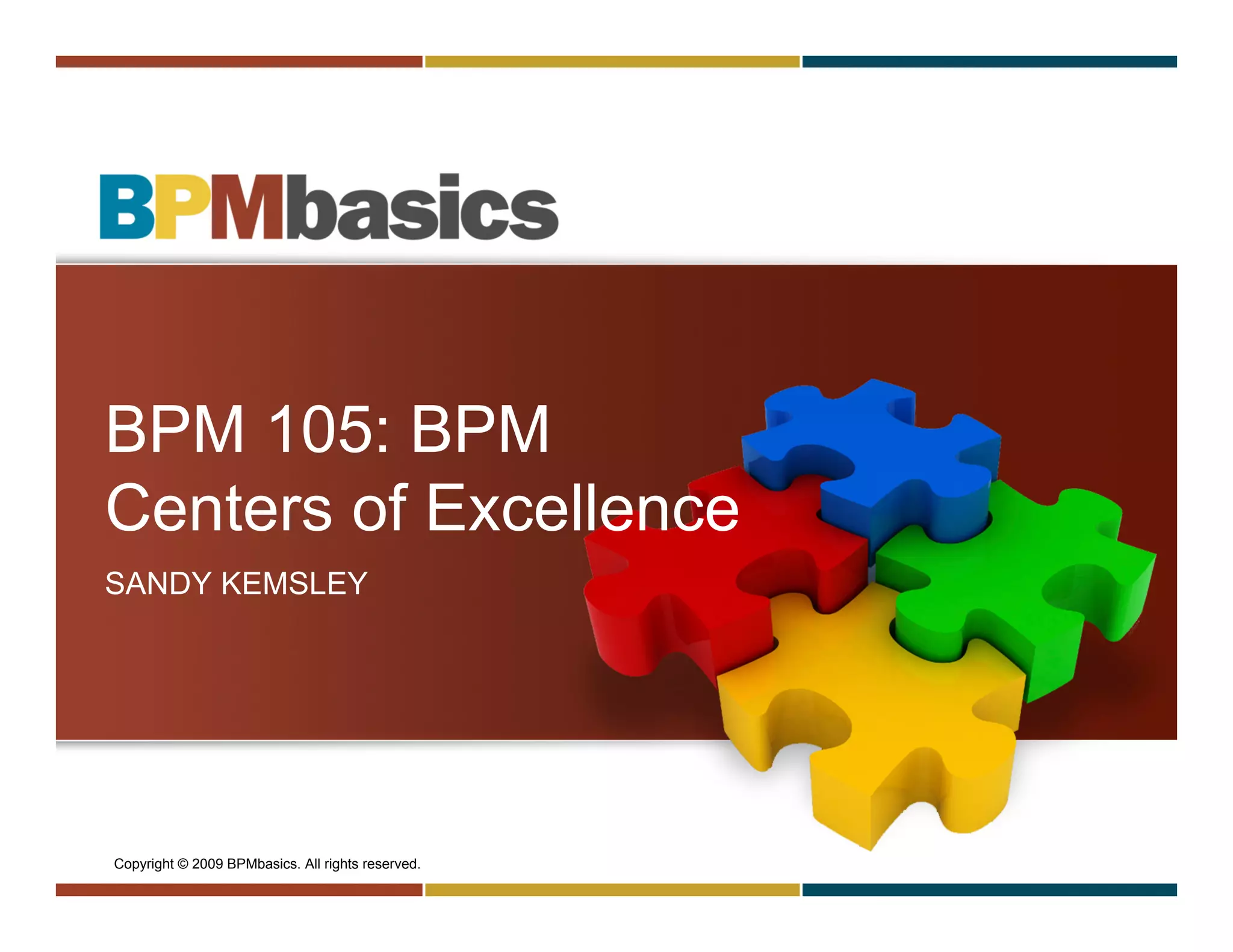 BPMbasics

BPM 105: BPM Centers of Excellence

SANDY KEMSLEY

Copyright © 2009 BPMbasics. All rights reserved.